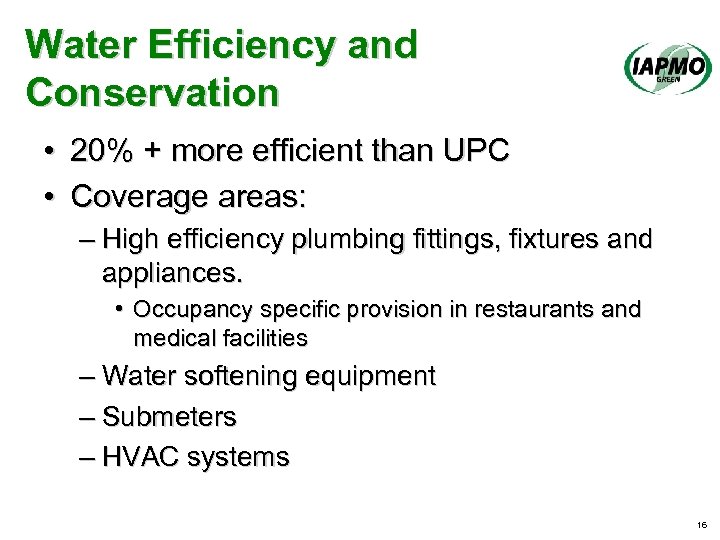 Water Efficiency and Conservation

IAPMO GREEN

• 20% + more efficient than UPC
• Coverage areas:
– High efficiency plumbing fittings, fixtures and appliances.
• Occupancy specific provision in restaurants and medical facilities
– Water softening equipment
– Submeters
– HVAC systems

16